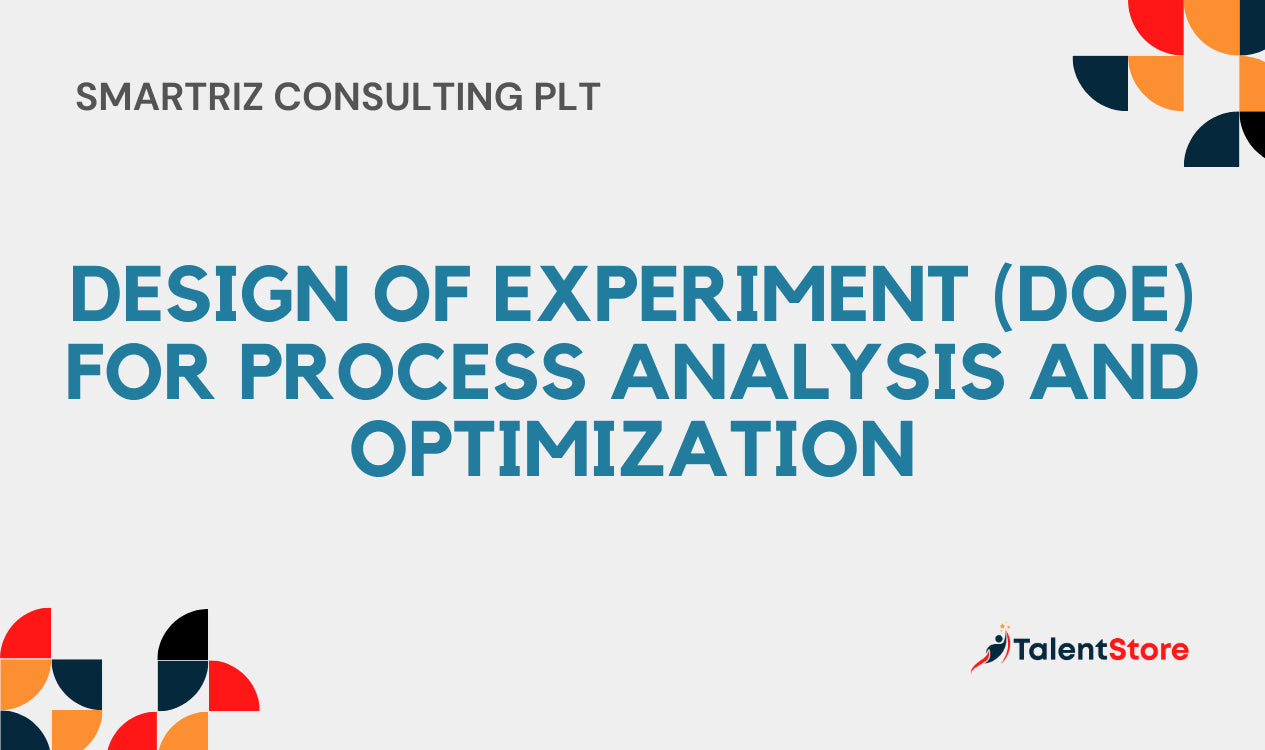 SMARTRIZ CONSULTING PLT

DESIGN OF EXPERIMENT (DOE) FOR PROCESS ANALYSIS AND OPTIMIZATION

TalentStore